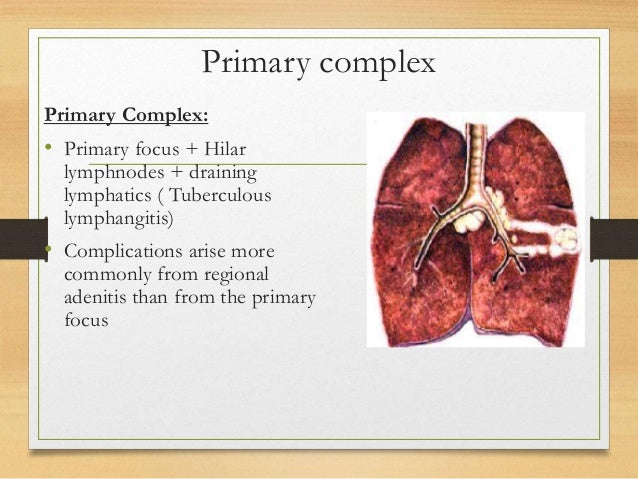 Primary complex

Primary Complex:

• Primary focus + Hilar lymphnodes + draining lymphatics ( Tuberculous lymphangitis)

• Complications arise more commonly from regional adenitis than from the primary focus